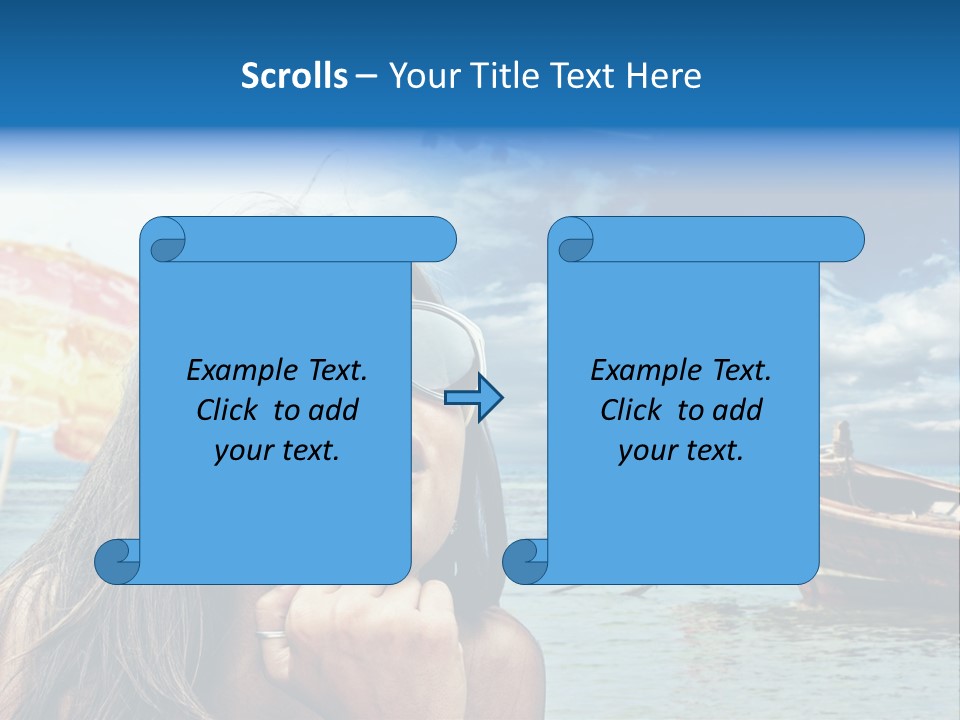 Scrolls – Your Title Text Here

Example Text. Click to add your text.

Example Text. Click to add your text.